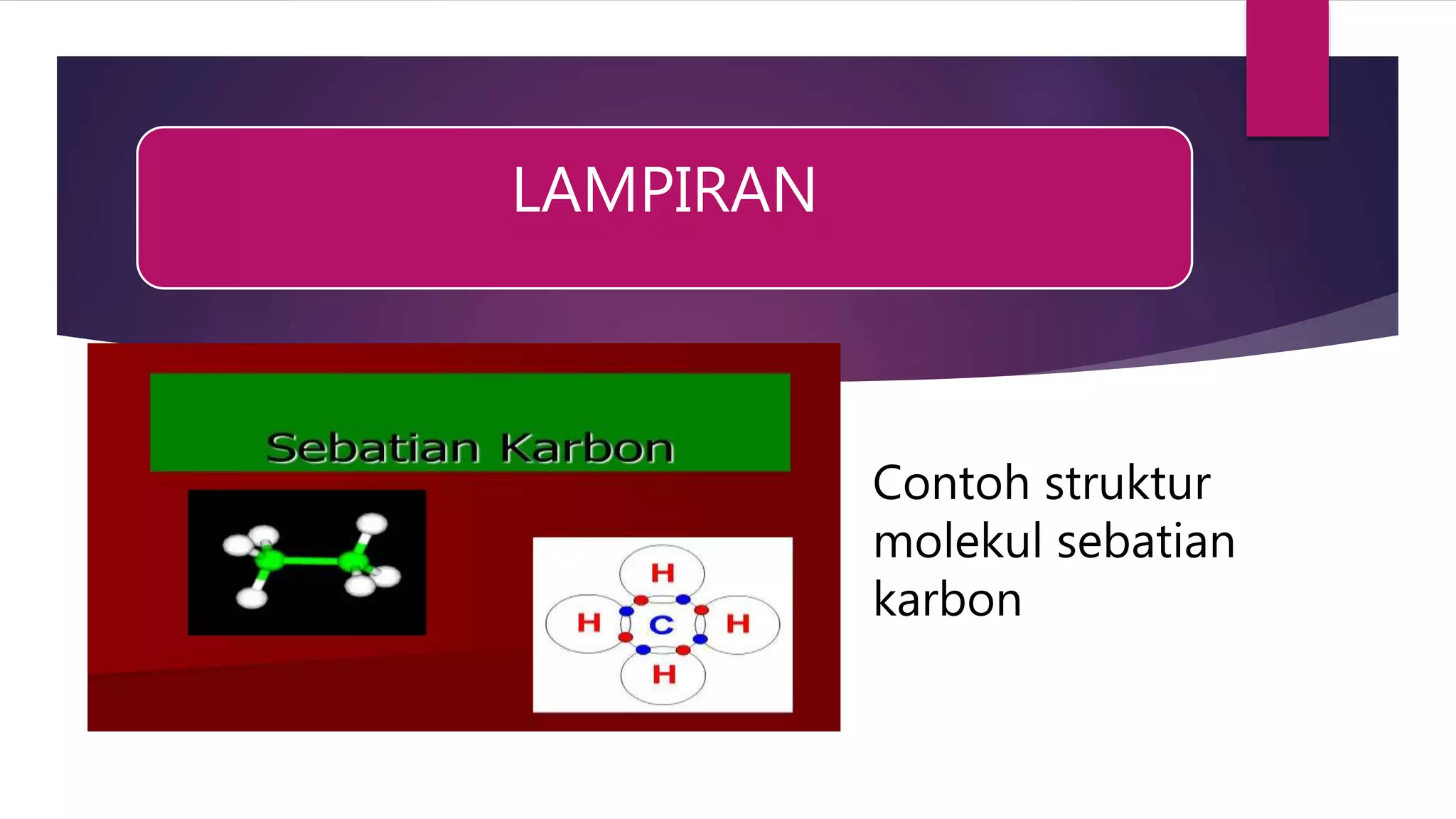 LAMPIRAN

Sebatian Karbon

H
H C H
H

Contoh struktur molekul sebatian karbon